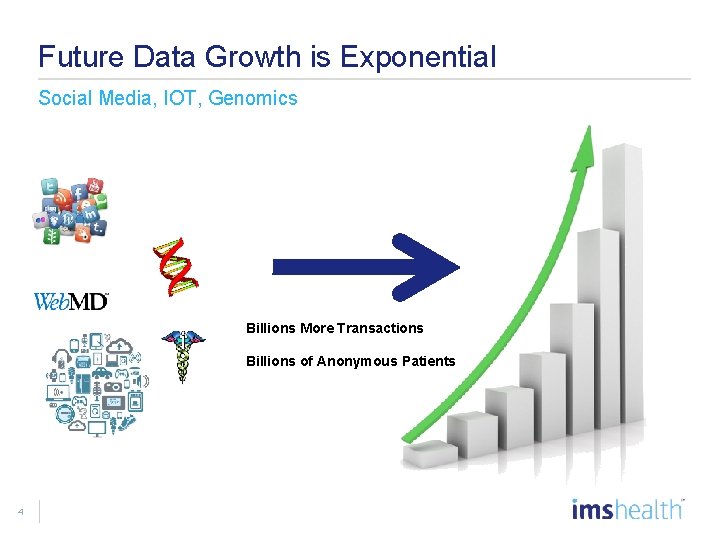 Future Data Growth is Exponential

Social Media, IOT, Genomics

WebMD

Billions More Transactions

Billions of Anonymous Patients

4

imshealth